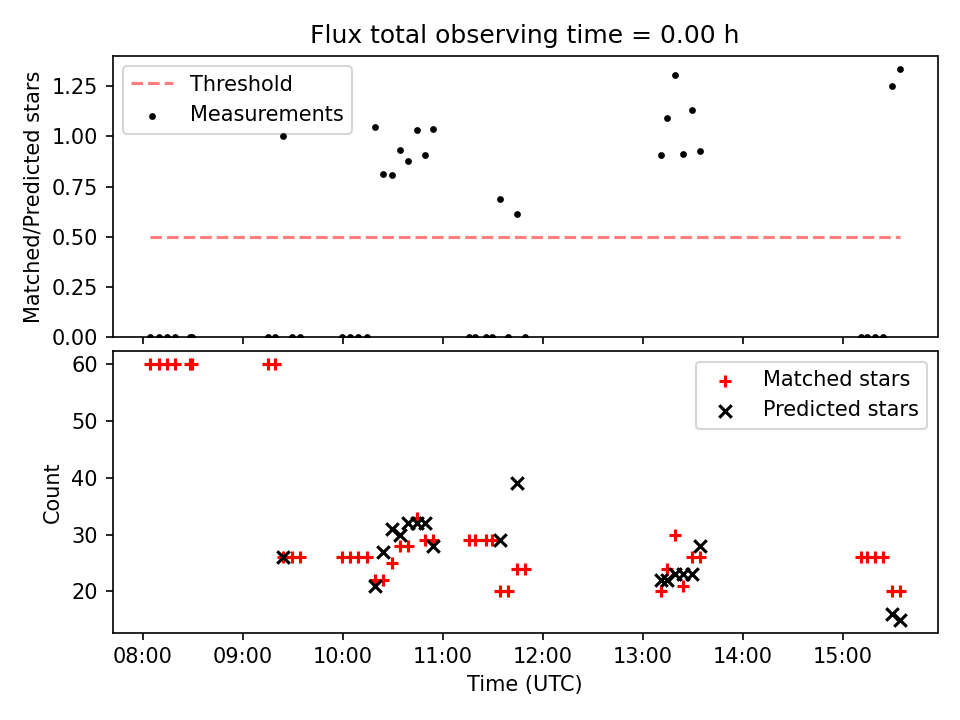 Flux total observing time = 0.00 h

Threshold
Measurements

Matched/Predicted stars

1.25
1.00
0.75
0.50
0.25
0.00

Matched stars
Predicted stars

Count

60
50
40
30
20

08:00 09:00 10:00 11:00 12:00 13:00 14:00 15:00

Time (UTC)